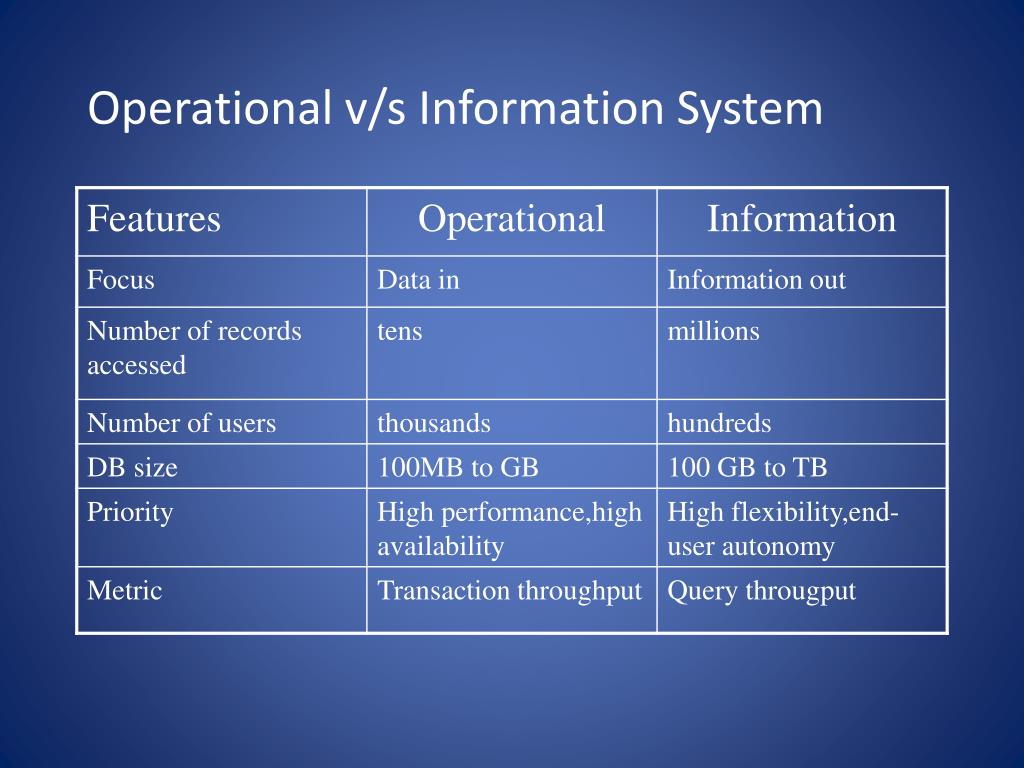 Operational v/s Information System

| Features | Operational | Information |
|---|---|---|
| Focus | Data in | Information out |
| Number of records accessed | tens | millions |
| Number of users | thousands | hundreds |
| DB size | 100MB to GB | 100 GB to TB |
| Priority | High performance,high availability | High flexibility,end-user autonomy |
| Metric | Transaction throughput | Query througput |